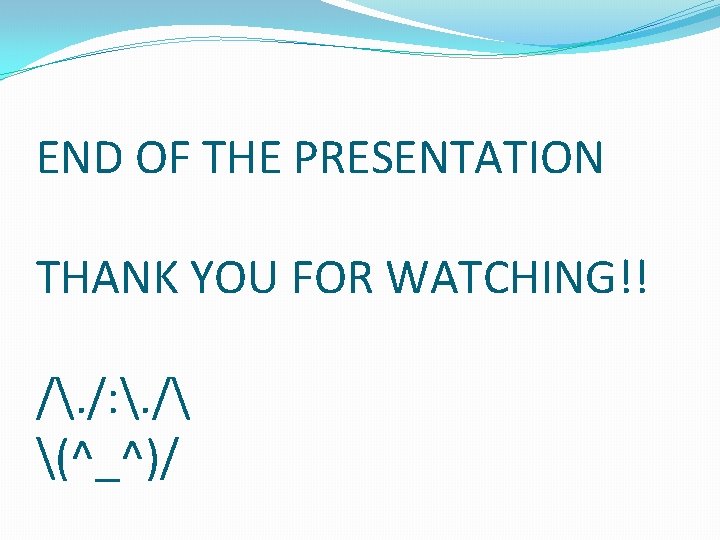 END OF THE PRESENTATION

THANK YOU FOR WATCHING!!

/\./:\./\
\(^_^)/